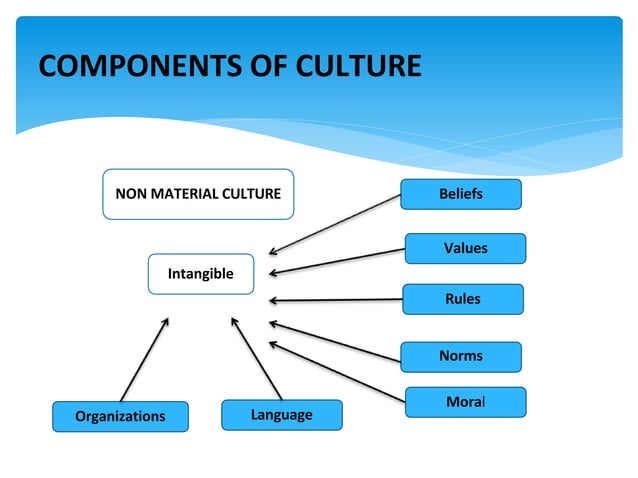 COMPONENTS OF CULTURE

NON MATERIAL CULTURE

Intangible

Beliefs

Values

Rules

Norms

Moral

Organizations

Language